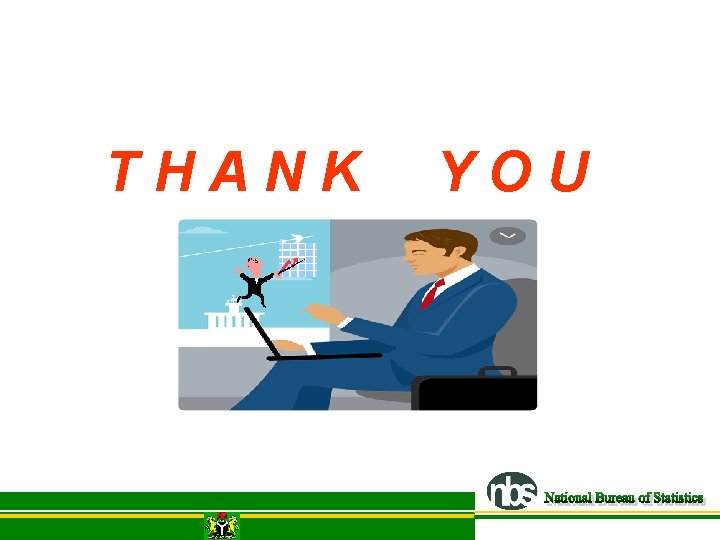 THANK YOU

nbs National Bureau of Statistics